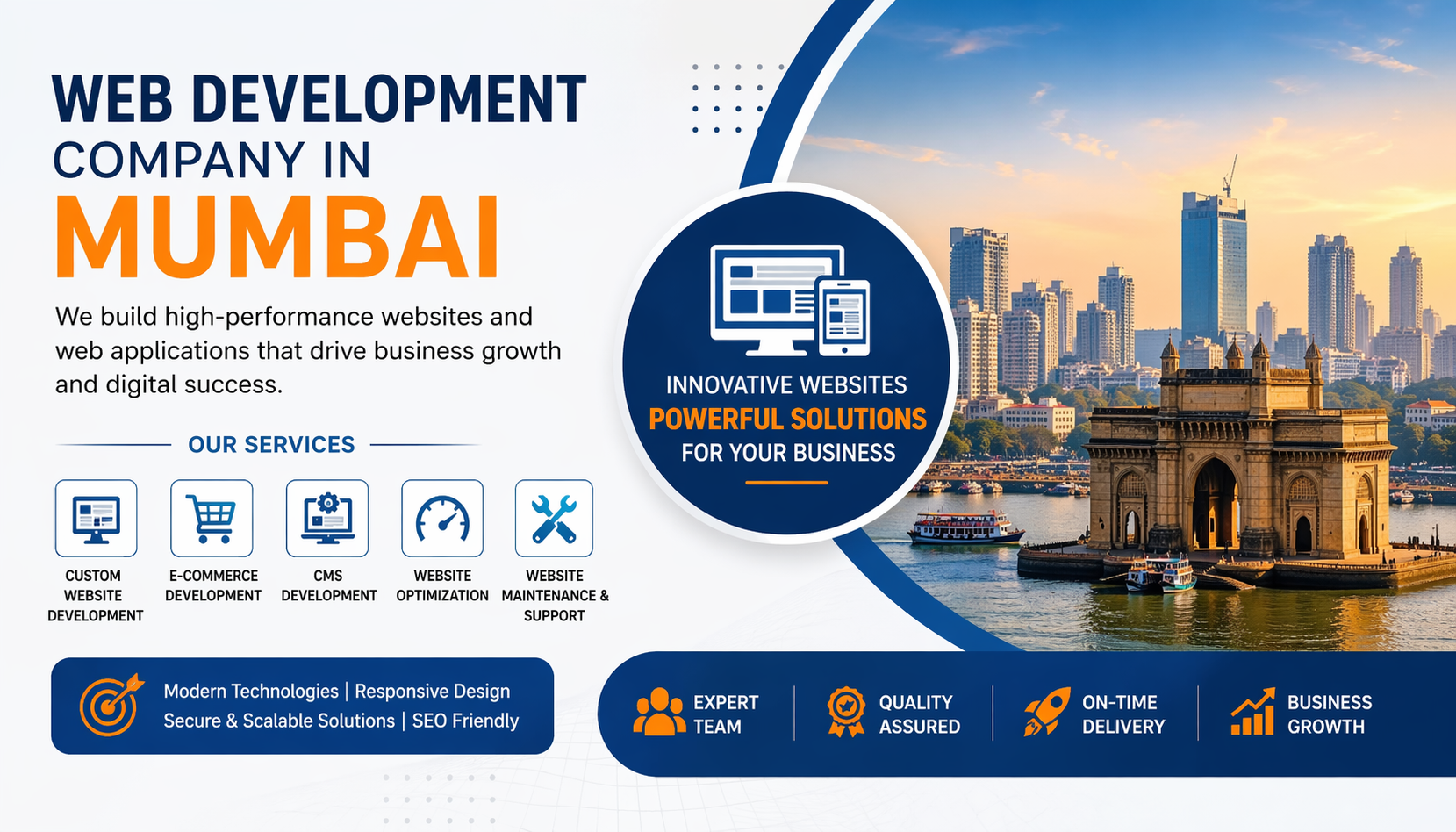 WEB DEVELOPMENT
COMPANY IN
MUMBAI

We build high-performance websites and web applications that drive business growth and digital success.

OUR SERVICES

CUSTOM WEBSITE DEVELOPMENT

E-COMMERCE DEVELOPMENT

CMS DEVELOPMENT

WEBSITE OPTIMIZATION

WEBSITE MAINTENANCE & SUPPORT

Modern Technologies | Responsive Design
Secure & Scalable Solutions | SEO Friendly

INNOVATIVE WEBSITES
POWERFUL SOLUTIONS
FOR YOUR BUSINESS

EXPERT TEAM

QUALITY ASSURED

ON-TIME DELIVERY

BUSINESS GROWTH